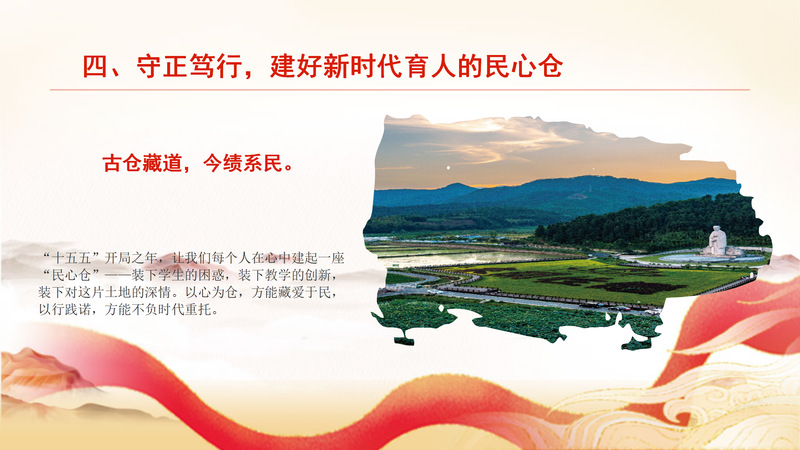 四、守正笃行，建好新时代育人的民心仓

古仓藏道，今绩系民。

“十五五”开局之年，让我们每个人在心中建起一座“民心仓”——装下学生的困惑，装下教学的创新，装下对这片土地的深情。以心为仓，方能藏爱于民，以行践诺，方能不负时代重托。